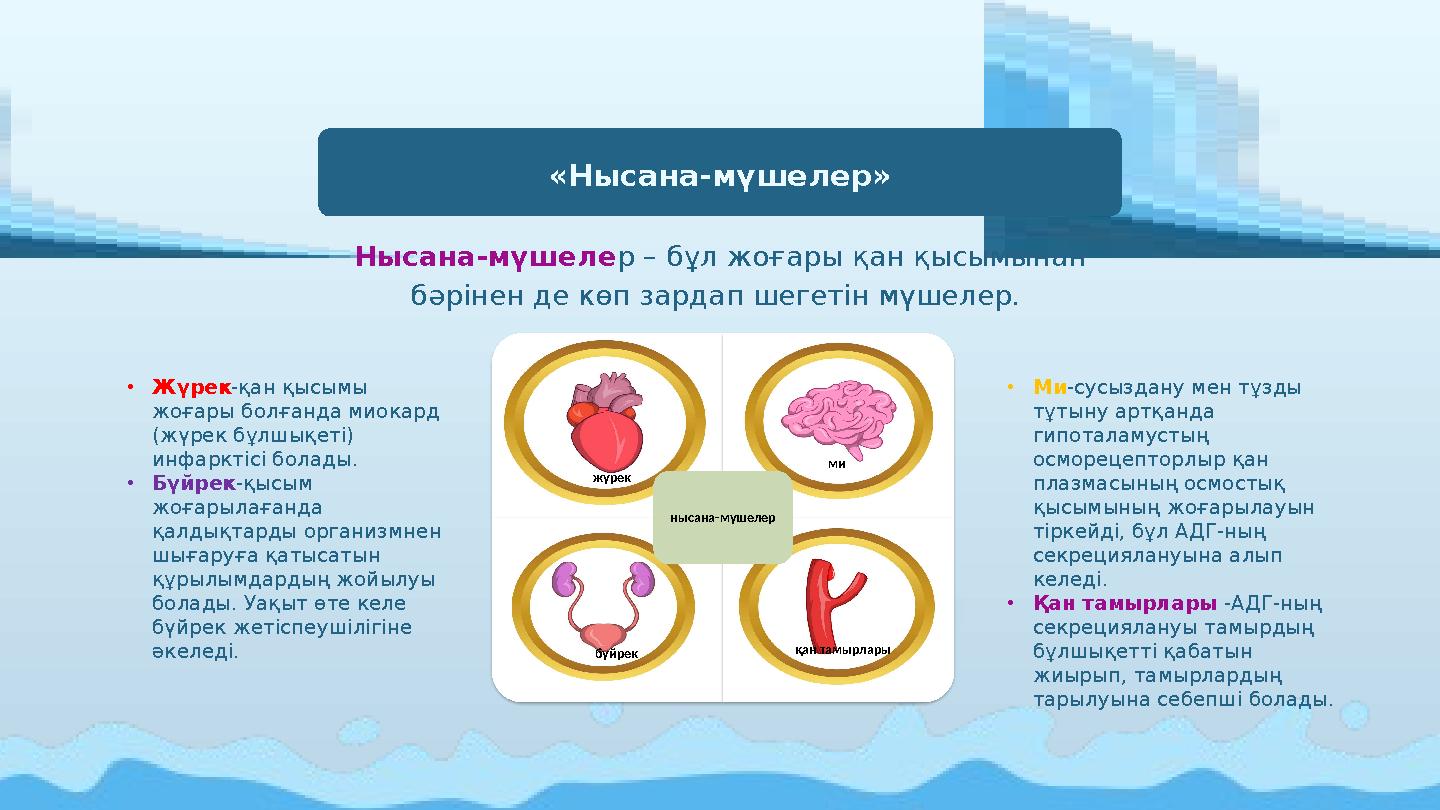 «Нысана-мүшелер»

Нысана-мүшелер – бұл жоғары қан қысымынан бәрінен де көп зардап шегетін мүшелер.

• Жүрек-қан қысымы жоғары болғанда миокард (жүрек бұлшықеті) инфарктісі болады.
• Бүйрек-қысым жоғарылағанда қалдықтарды организмнен шығаруға қатысатын құрылымдардың жойылуы болады. Уақыт өте келе бүйрек жетіспеушілігіне әкеледі.

жүрек

ми

нысана-мүшелер

бүйрек

қан тамырлары

• Ми-сусыздану мен тұзды тұтыну артқанда гипоталамустың осморецепторлыр қан плазмасының осмостық қысымының жоғарылауын тіркейді, бұл АДГ-ның секрециялануына алып келеді.
• Қан тамырлары -АДГ-ның секрециялануы тамырдың бұлшықетті қабатын жиырып, тамырлардың тарылуына себепші болады.